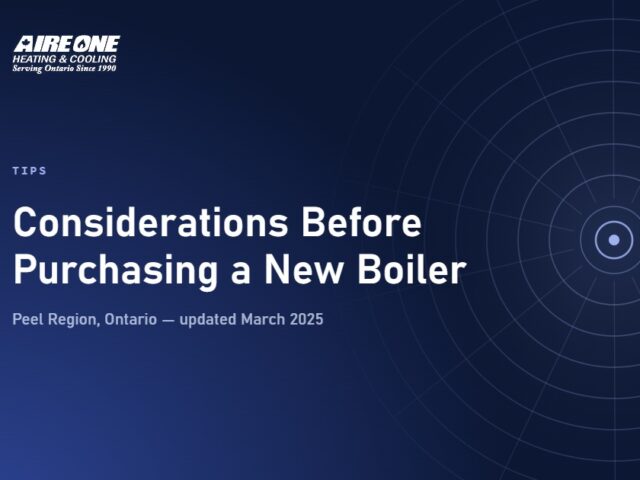 AIRE ONE
HEATING & COOLING
Serving Ontario Since 1990

TIPS

Considerations Before Purchasing a New Boiler

Peel Region, Ontario — updated March 2025